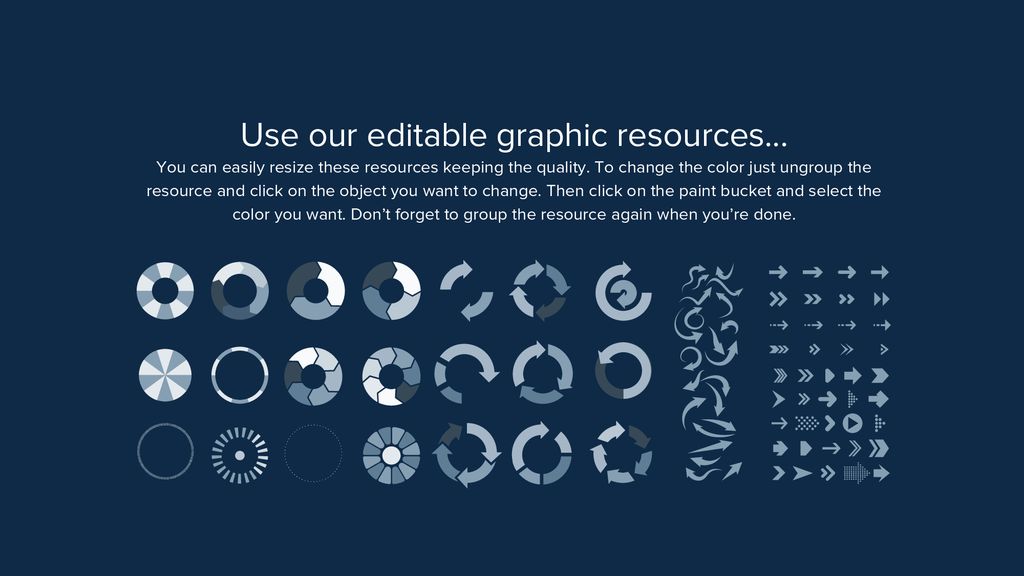 Use our editable graphic resources...

You can easily resize these resources keeping the quality. To change the color just ungroup the resource and click on the object you want to change. Then click on the paint bucket and select the color you want. Don't forget to group the resource again when you're done.